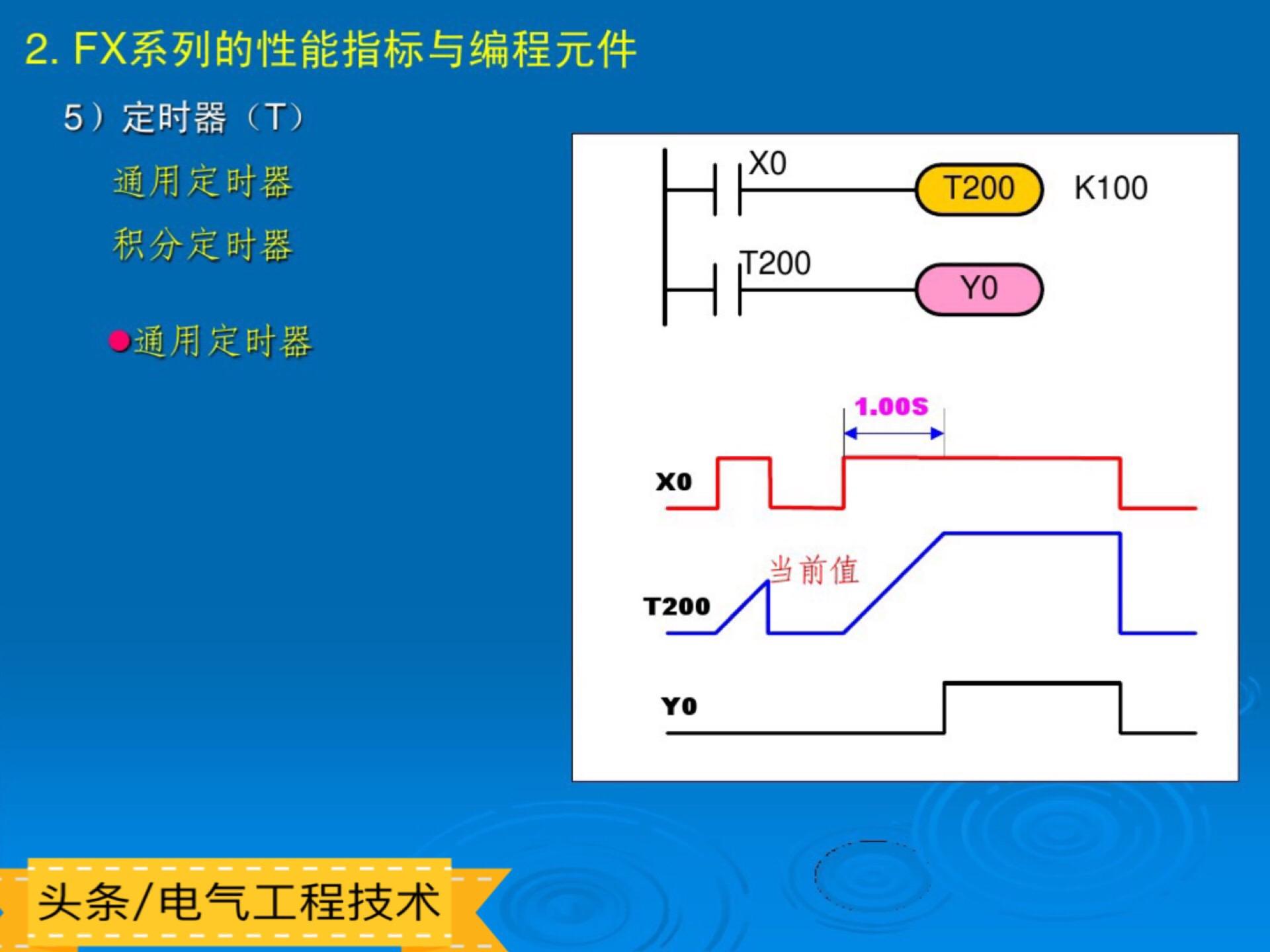 2. FX系列的性能指标与编程元件

5）定时器（T）

通用定时器

积分定时器

●通用定时器

X0

T200

K100

T200

Y0

1.00S

X0

当前值

T200

Y0

头条/电气工程技术